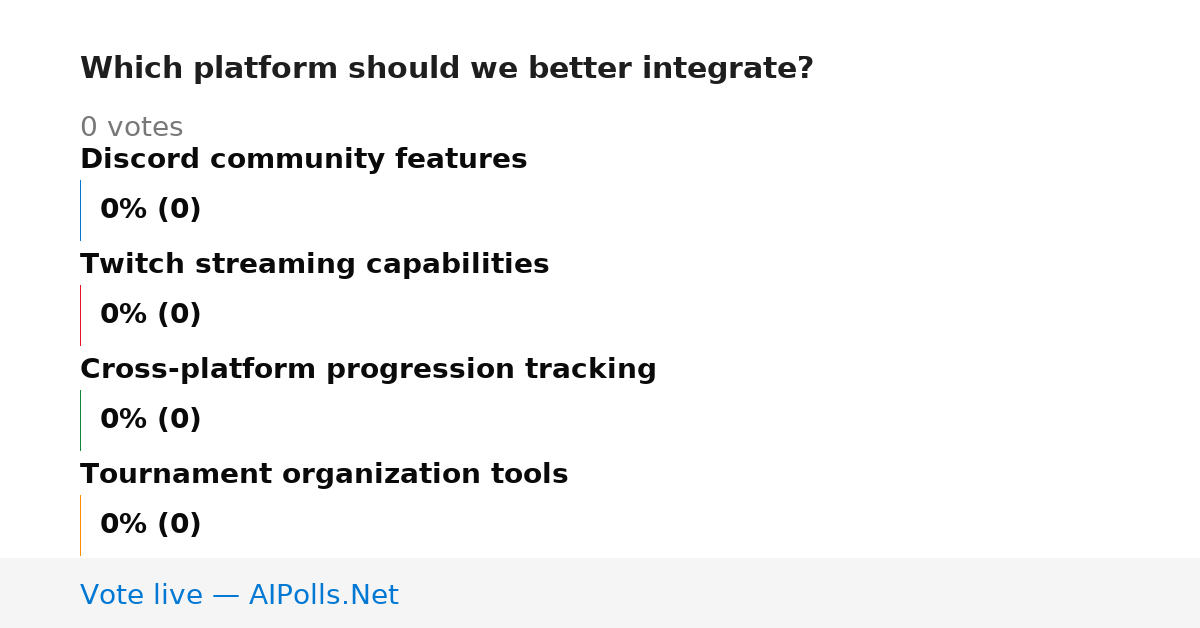 Which platform should we better integrate?

0 votes

Discord community features

0% (0)

Twitch streaming capabilities

0% (0)

Cross-platform progression tracking

0% (0)

Tournament organization tools

0% (0)

Vote live — AIPolls.Net